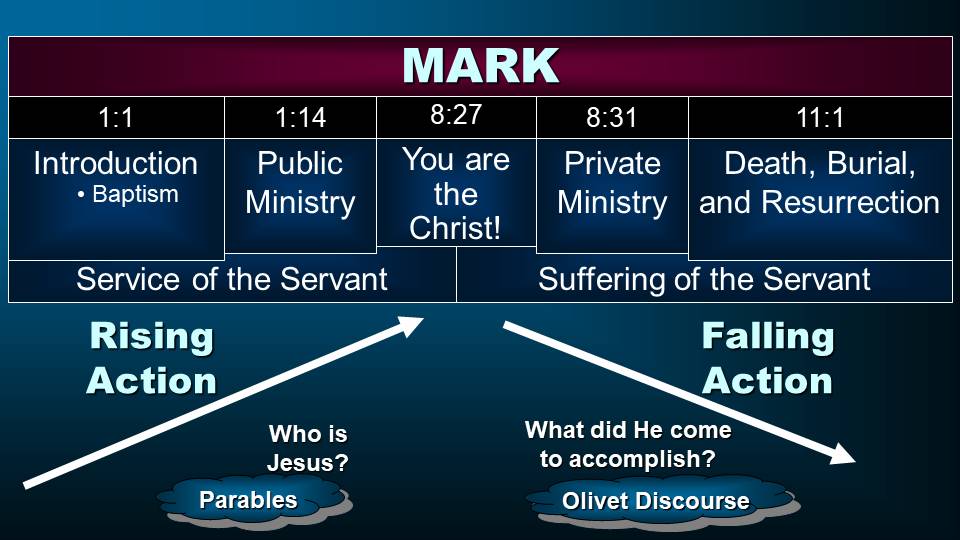 MARK

| 1:1 | 1:14 | 8:27 | 8:31 | 11:1 |
|---|---|---|---|---|
| Introduction • Baptism | Public Ministry | You are the Christ! | Private Ministry | Death, Burial, and Resurrection |

Service of the Servant

Suffering of the Servant

Rising Action

Falling Action

Who is Jesus?

What did He come to accomplish?

Parables

Olivet Discourse